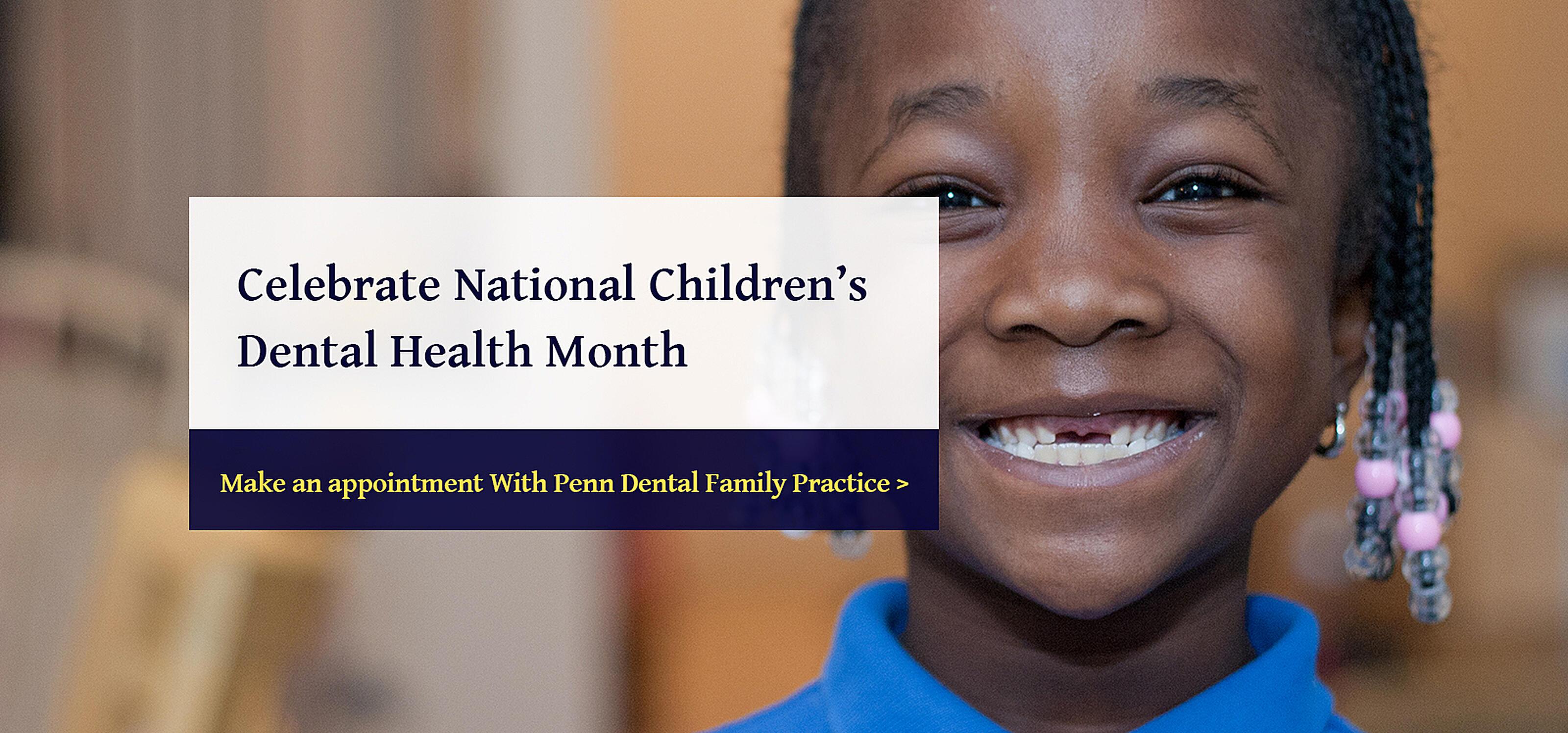 Celebrate National Children's Dental Health Month

Make an appointment With Penn Dental Family Practice >